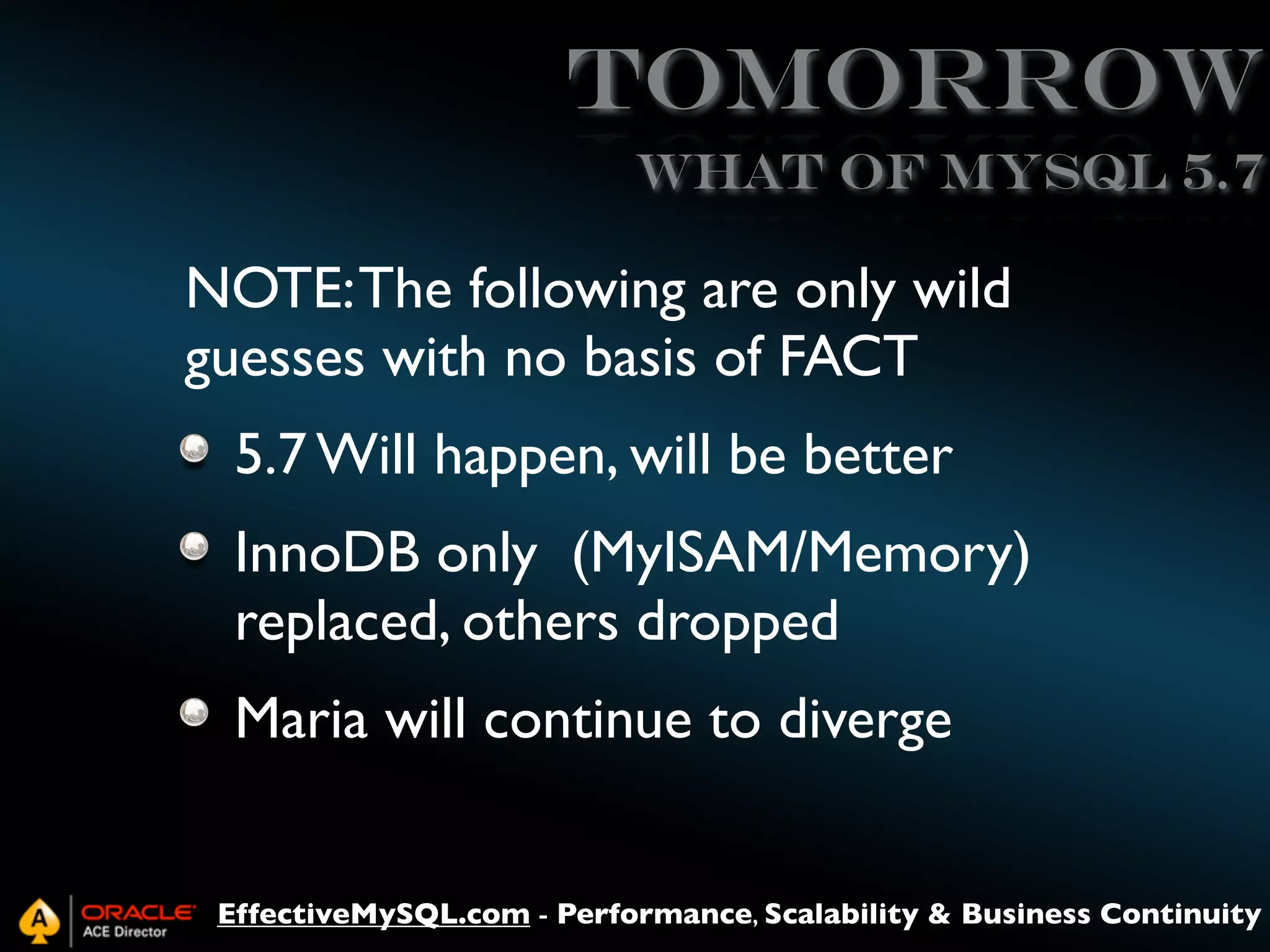 TOMORROW

WHAT OF MYSQL 5.7

NOTE: The following are only wild guesses with no basis of FACT

5.7 Will happen, will be better

InnoDB only (MyISAM/Memory) replaced, others dropped

Maria will continue to diverge

A ORACLE ACE Director

EffectiveMySQL.com - Performance, Scalability & Business Continuity